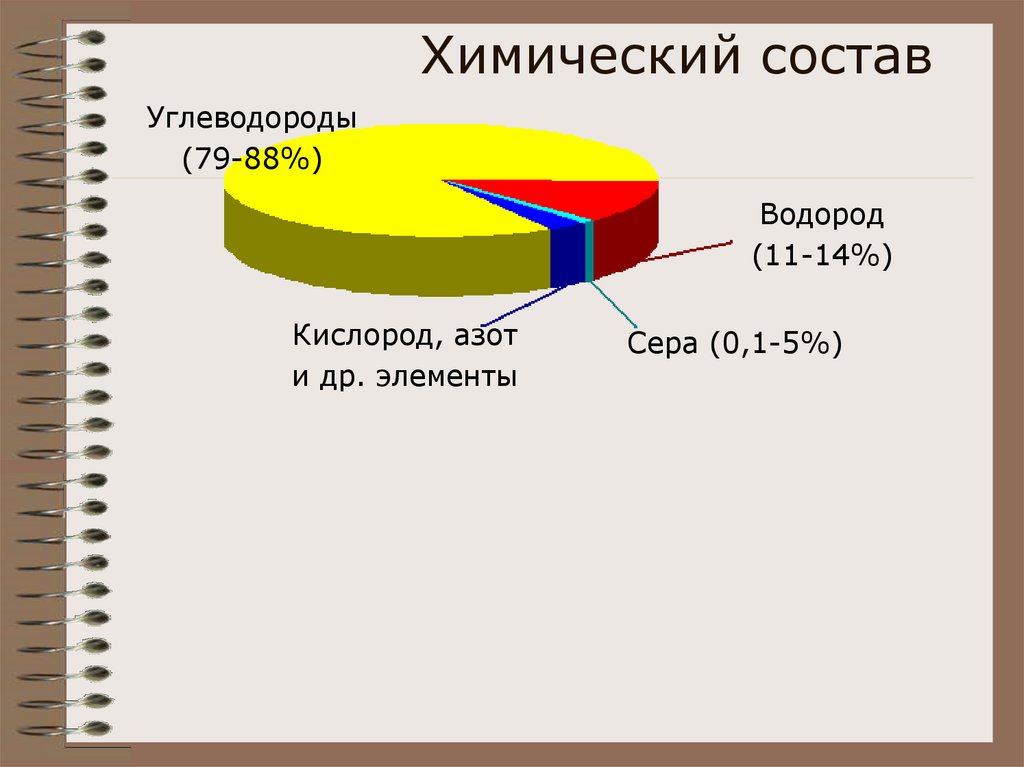 Химический состав

Углеводороды
(79-88%)

Водород
(11-14%)

Кислород, азот
и др. элементы

Сера (0,1-5%)